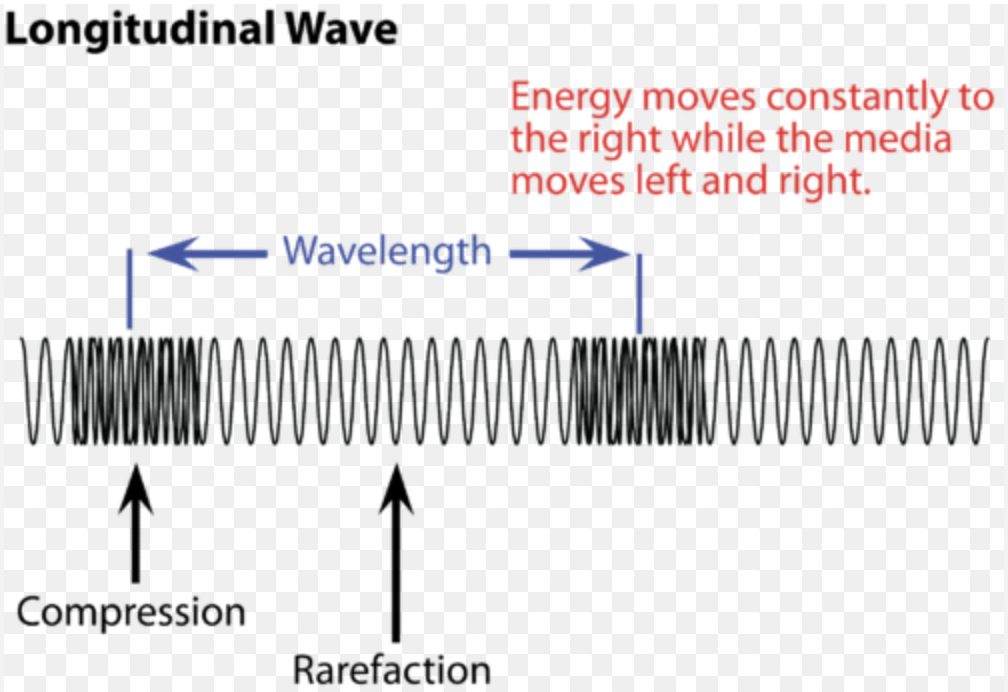 Longitudinal Wave

Energy moves constantly to the right while the media moves left and right.

Wavelength

Compression

Rarefaction